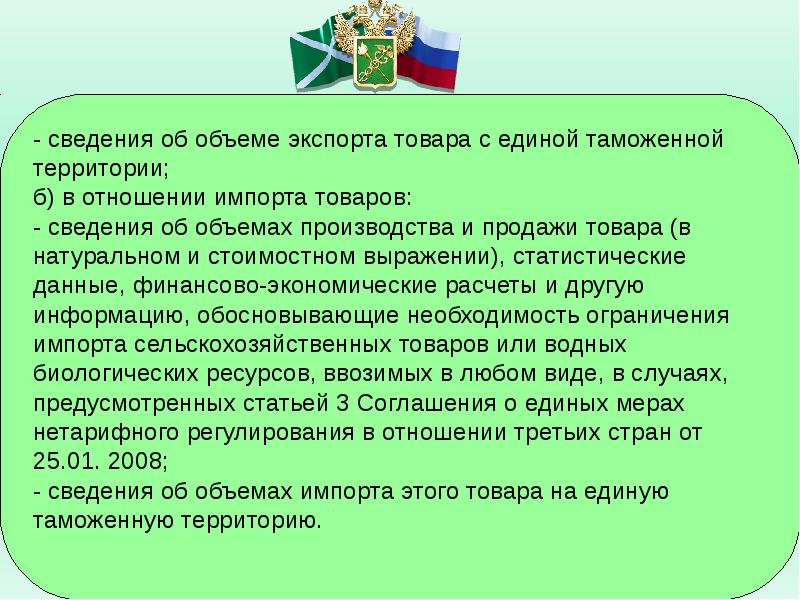 - сведения об объеме экспорта товара с единой таможенной территории;
б) в отношении импорта товаров:
- сведения об объемах производства и продажи товара (в натуральном и стоимостном выражении), статистические данные, финансово-экономические расчеты и другую информацию, обосновывающие необходимость ограничения импорта сельскохозяйственных товаров или водных биологических ресурсов, ввозимых в любом виде, в случаях, предусмотренных статьей 3 Соглашения о единых мерах нетарифного регулирования в отношении третьих стран от 25.01. 2008;
- сведения об объемах импорта этого товара на единую таможенную территорию.